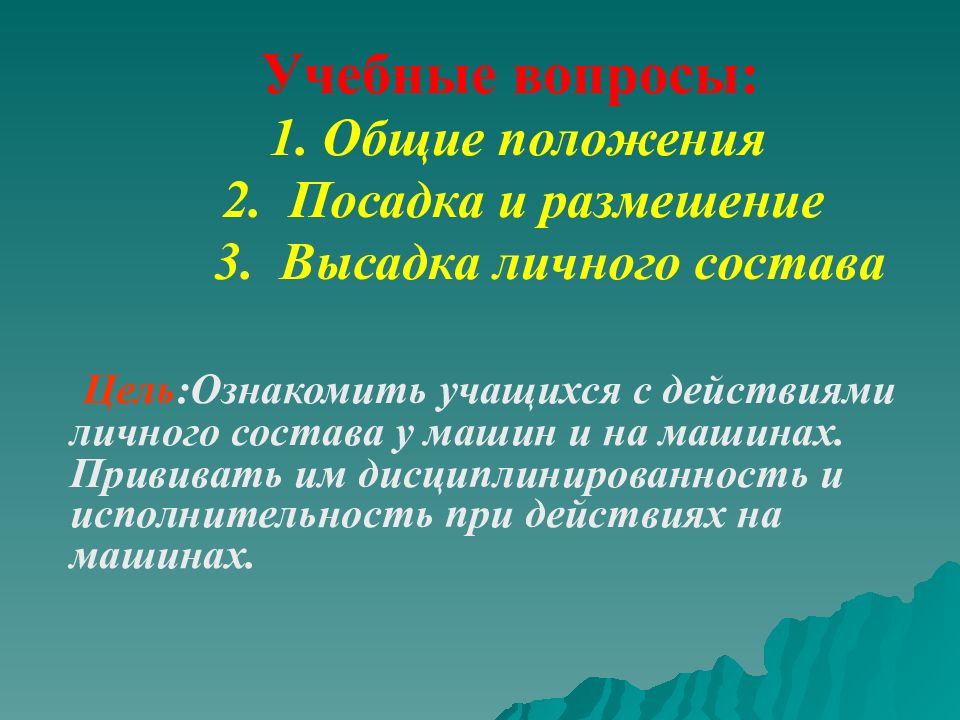 Учебные вопросы:
1. Общие положения
2. Посадка и размешение
3. Высадка личного состава

Цель:Ознакомить учащихся с действиями личного состава у машин и на машинах. Прививать им дисциплинированность и исполнительность при действиях на машинах.